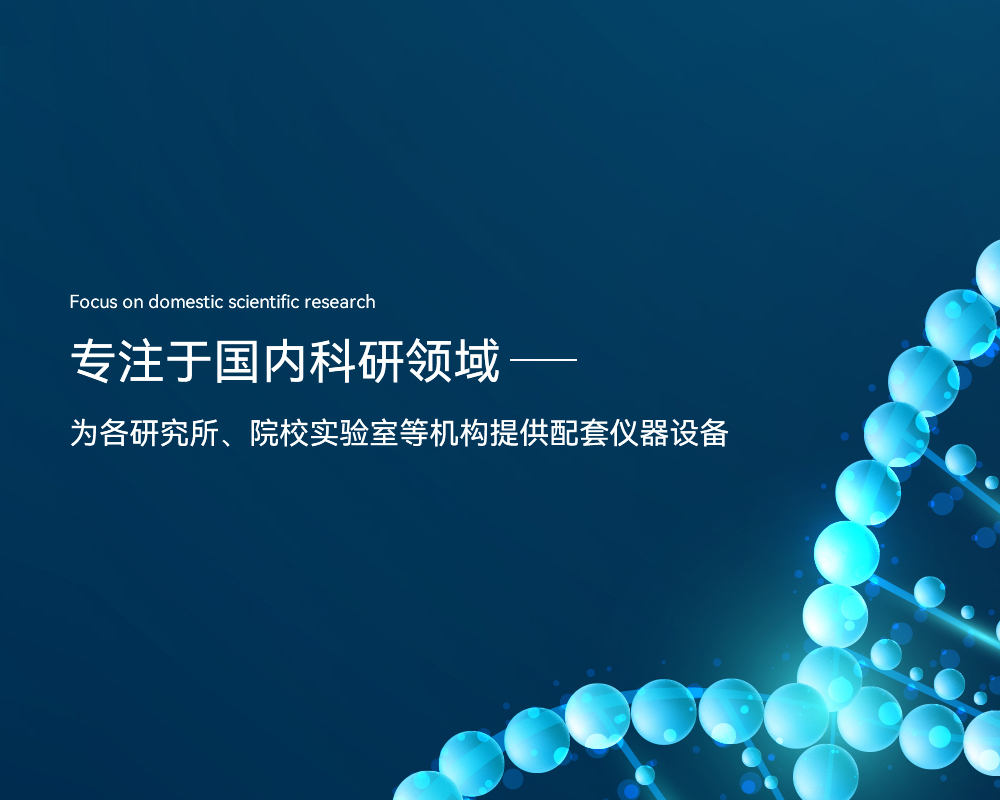 Focus on domestic scientific research

专注于国内科研领域 ——

为各研究所、院校实验室等机构提供配套仪器设备